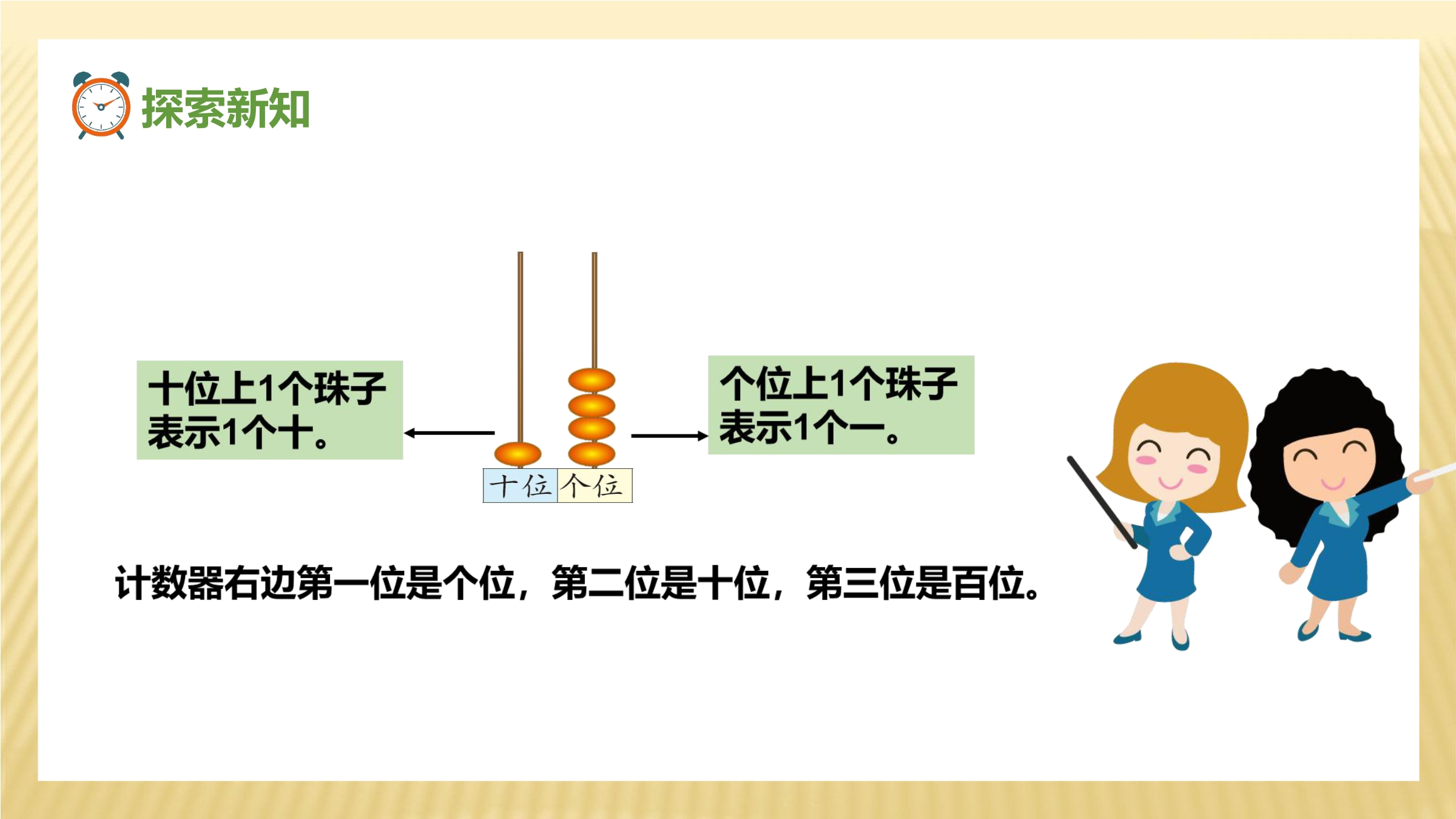 探索新知

十位上1个珠子表示1个十。

十位 个位

个位上1个珠子表示1个一。

计数器右边第一位是个位，第二位是十位，第三位是百位。